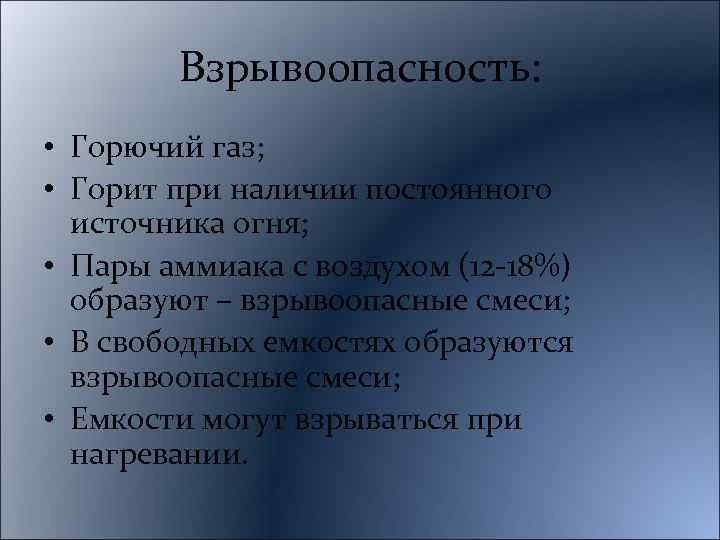 Взрывоопасность:

• Горючий газ;
• Горит при наличии постоянного источника огня;
• Пары аммиака с воздухом (12-18%) образуют – взрывоопасные смеси;
• В свободных емкостях образуются взрывоопасные смеси;
• Емкости могут взрываться при нагревании.